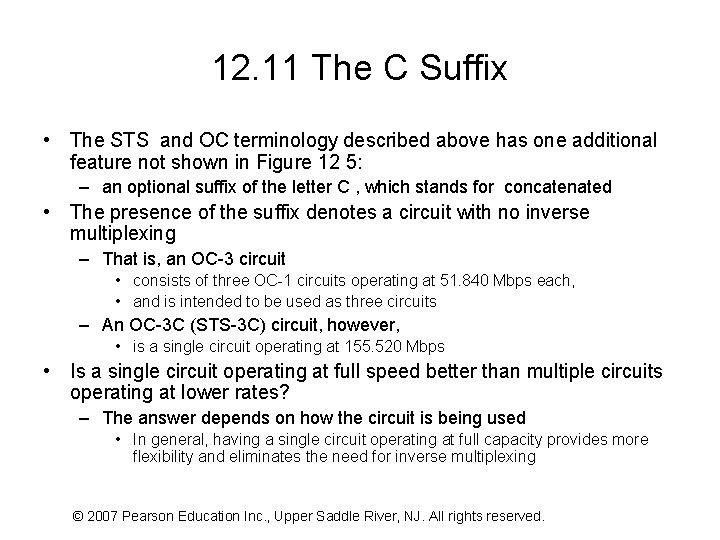 12.11 The C Suffix

• The STS and OC terminology described above has one additional feature not shown in Figure 12 5:
  – an optional suffix of the letter C , which stands for concatenated
• The presence of the suffix denotes a circuit with no inverse multiplexing
  – That is, an OC-3 circuit
    • consists of three OC-1 circuits operating at 51.840 Mbps each,
    • and is intended to be used as three circuits
  – An OC-3C (STS-3C) circuit, however,
    • is a single circuit operating at 155.520 Mbps
• Is a single circuit operating at full speed better than multiple circuits operating at lower rates?
  – The answer depends on how the circuit is being used
    • In general, having a single circuit operating at full capacity provides more flexibility and eliminates the need for inverse multiplexing

© 2007 Pearson Education Inc., Upper Saddle River, NJ. All rights reserved.